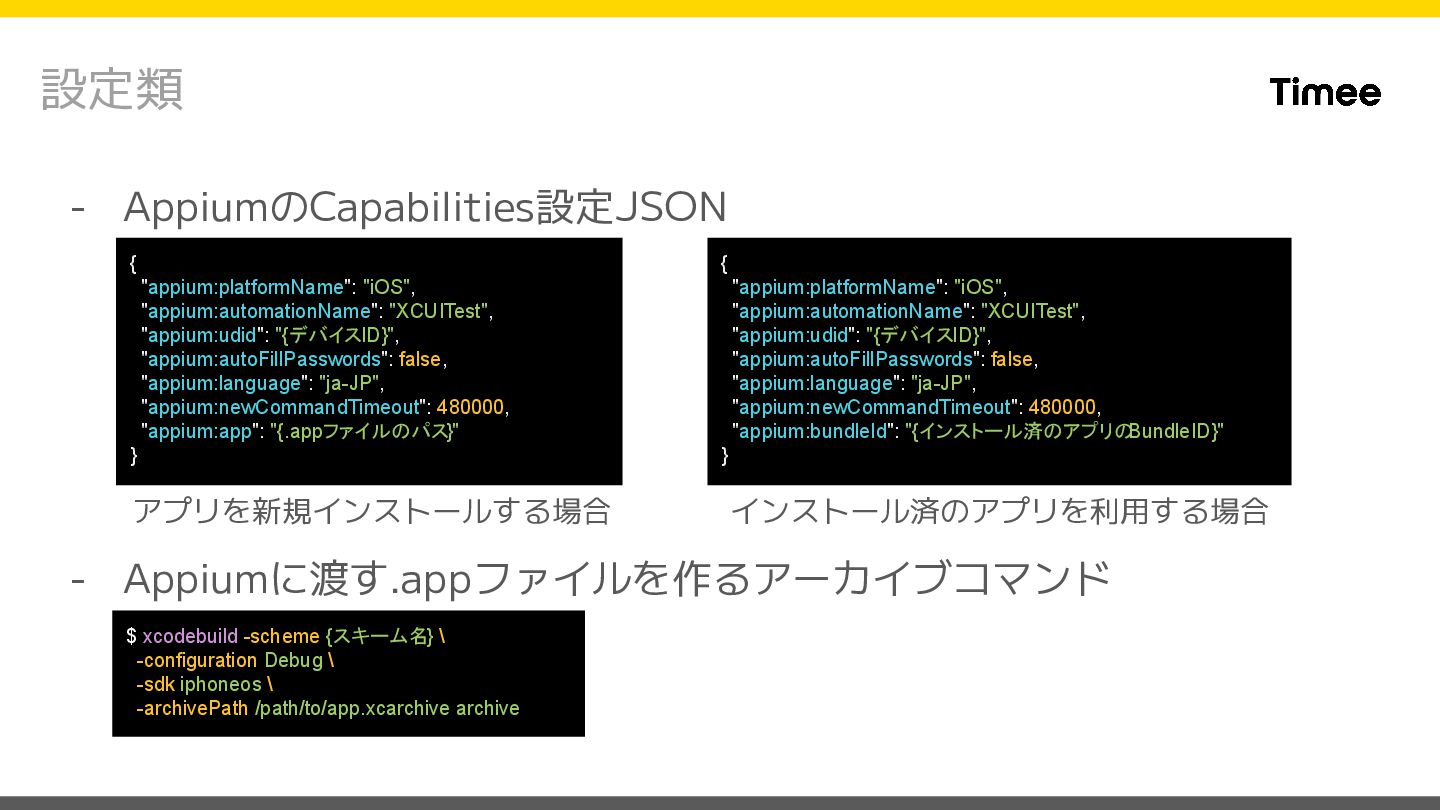 設定類

Timee

- AppiumのCapabilities設定JSON

{
"appium:platformName": "iOS",
"appium:automationName": "XCUITest",
"appium:udid": "{デバイスID}",
"appium:autoFillPasswords": false,
"appium:language": "ja-JP",
"appium:newCommandTimeout": 480000,
"appium:app": "{.appファイルのパス}"
}

アプリを新規インストールする場合

{
"appium:platformName": "iOS",
"appium:automationName": "XCUITest",
"appium:udid": "{デバイスID}",
"appium:autoFillPasswords": false,
"appium:language": "ja-JP",
"appium:newCommandTimeout": 480000,
"appium:bundleId": "{インストール済のアプリのBundleID}"
}

インストール済のアプリを利用する場合

- Appiumに渡す.appファイルを作るアーカイブコマンド

$ xcodebuild -scheme {スキーム名} \
-configuration Debug \
-sdk iphoneos \
-archivePath /path/to/app.xcarchive archive